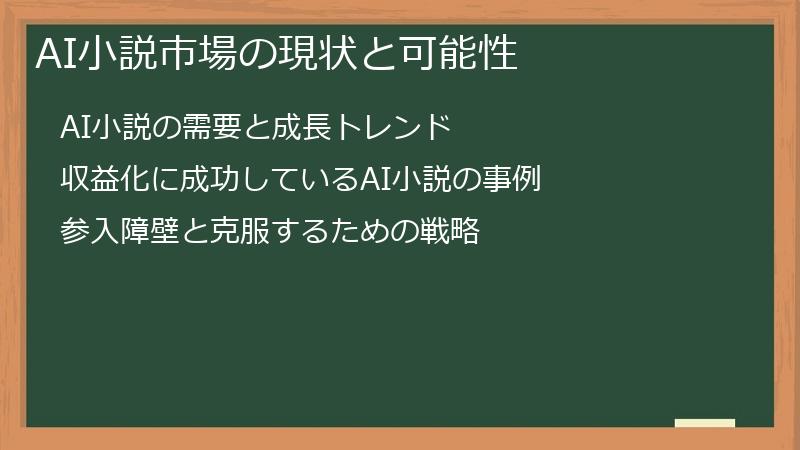 AI小説市場の現状と可能性

AI小説の需要と成長トレンド

収益化に成功しているAI小説の事例

参入障壁と克服するための戦略